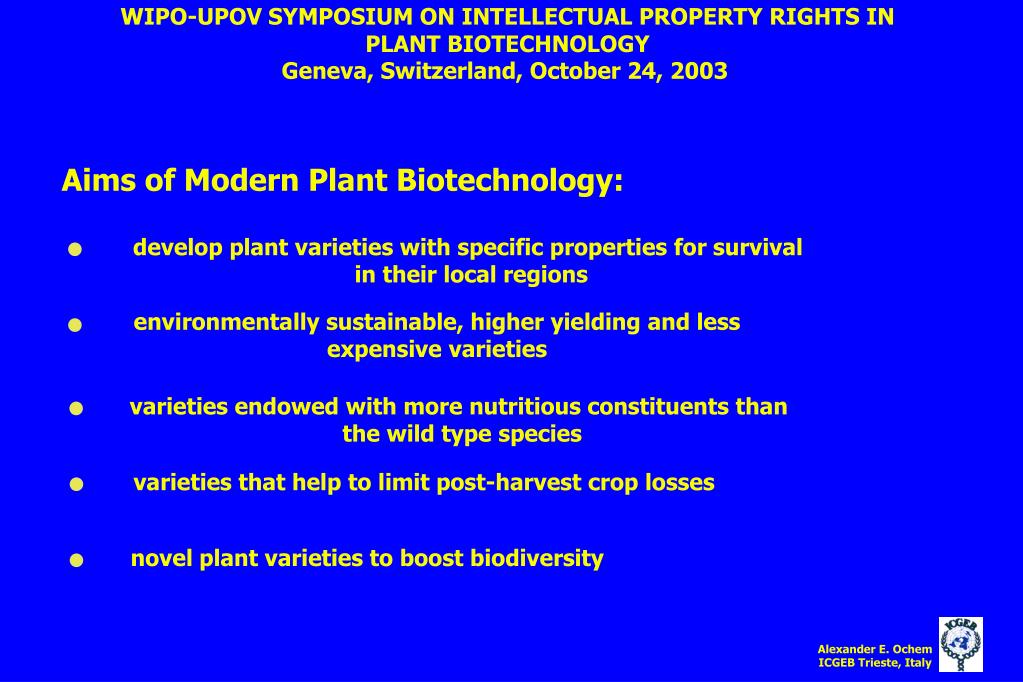 WIPO-UPOV SYMPOSIUM ON INTELLECTUAL PROPERTY RIGHTS IN PLANT BIOTECHNOLOGY
Geneva, Switzerland, October 24, 2003

Aims of Modern Plant Biotechnology:

● develop plant varieties with specific properties for survival in their local regions

● environmentally sustainable, higher yielding and less expensive varieties

● varieties endowed with more nutritious constituents than the wild type species

● varieties that help to limit post-harvest crop losses

● novel plant varieties to boost biodiversity

Alexander E. Ochem
ICGEB Trieste, Italy

ICGEB